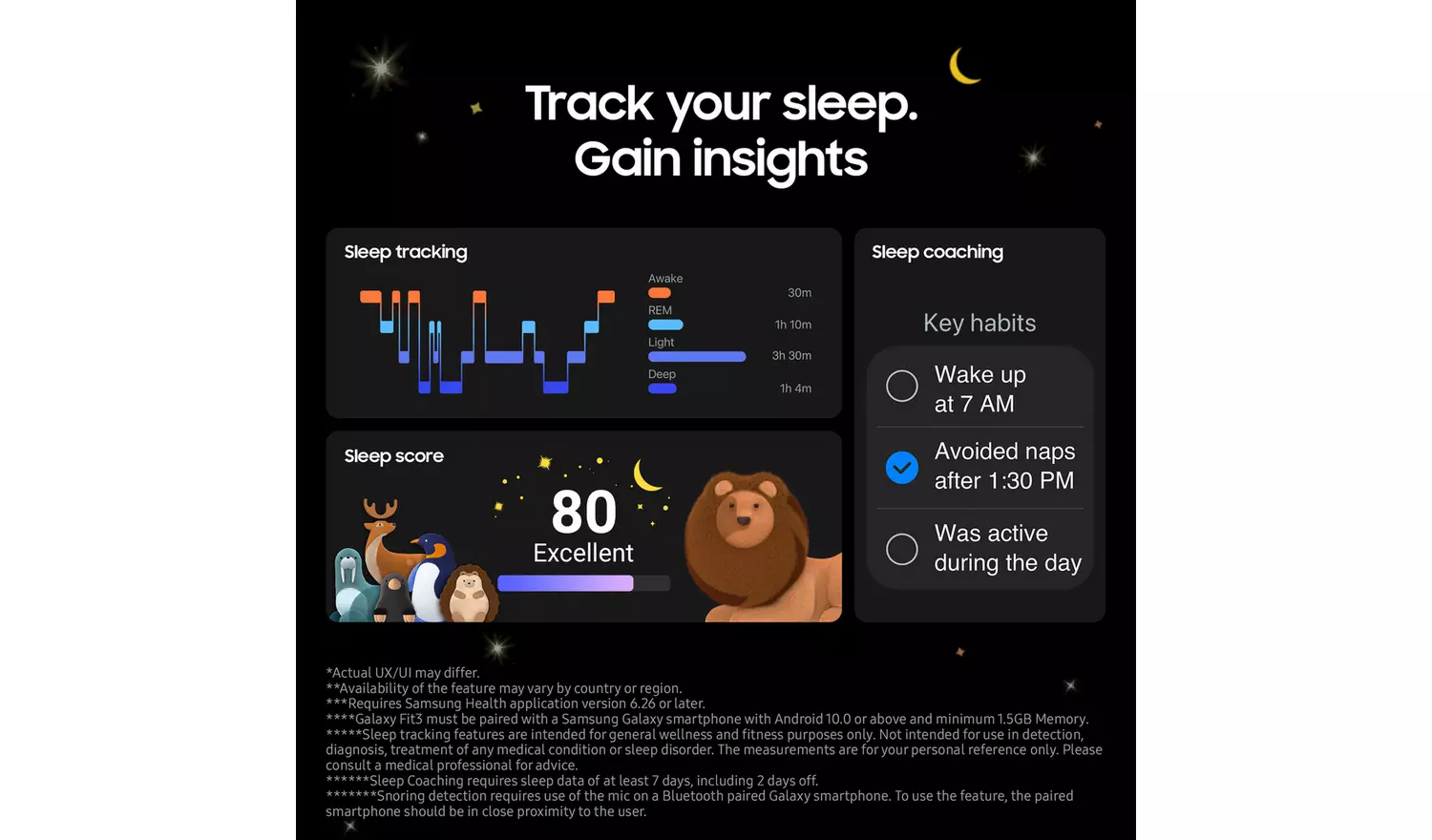 Track your sleep.
Gain insights

Sleep tracking

Awake 30m
REM 1h 10m
Light 3h 30m
Deep 1h 4m

Sleep score

80
Excellent

Sleep coaching

Key habits

Wake up at 7 AM

Avoided naps after 1:30 PM

Was active during the day

*Actual UX/UI may differ.
**Availability of the feature may vary by country or region.
***Requires Samsung Health application version 6.26 or later.
****Galaxy Fit3 must be paired with a Samsung Galaxy smartphone with Android 10.0 or above and minimum 1.5GB Memory.
*****Sleep tracking features are intended for general wellness and fitness purposes only. Not intended for use in detection, diagnosis, treatment of any medical condition or sleep disorder. The measurements are for your personal reference only. Please consult a medical professional for advice.
******Sleep Coaching requires sleep data of at least 7 days, including 2 days off.
*******Snoring detection requires use of the mic on a Bluetooth paired Galaxy smartphone. To use the feature, the paired smartphone should be in close proximity to the user.